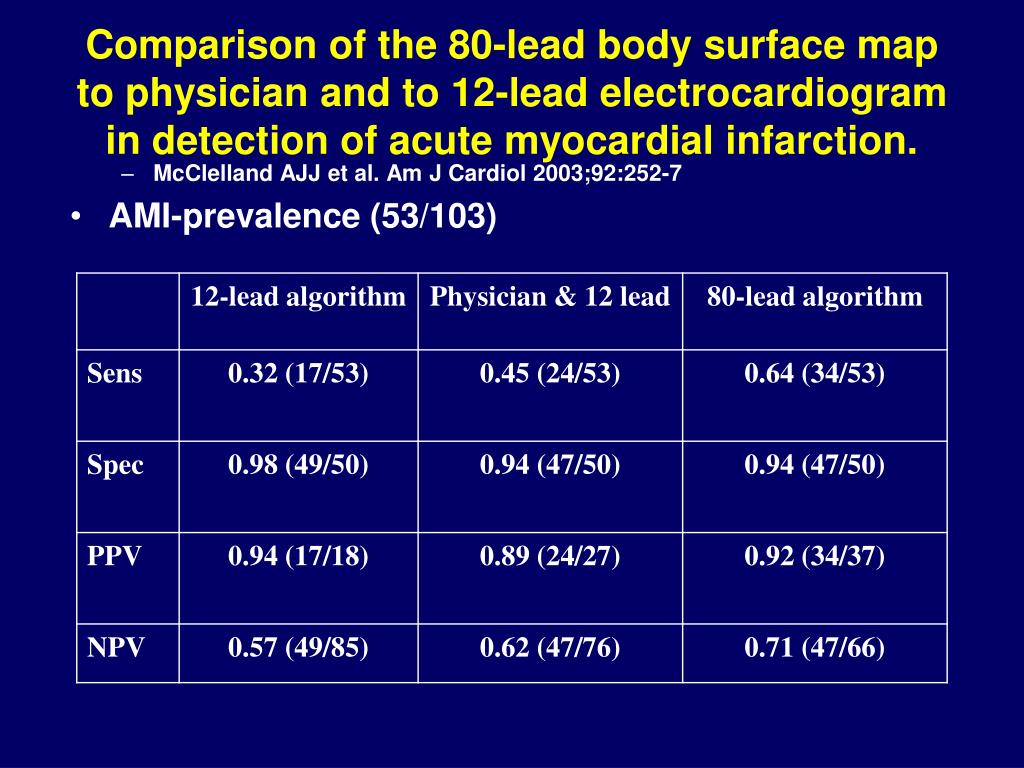 Comparison of the 80-lead body surface map to physician and to 12-lead electrocardiogram in detection of acute myocardial infarction.

– McClelland AJJ et al. Am J Cardiol 2003;92:252-7

• AMI-prevalence (53/103)

| | 12-lead algorithm | Physician & 12 lead | 80-lead algorithm |
|---|---|---|---|
| Sens | 0.32 (17/53) | 0.45 (24/53) | 0.64 (34/53) |
| Spec | 0.98 (49/50) | 0.94 (47/50) | 0.94 (47/50) |
| PPV | 0.94 (17/18) | 0.89 (24/27) | 0.92 (34/37) |
| NPV | 0.57 (49/85) | 0.62 (47/76) | 0.71 (47/66) |